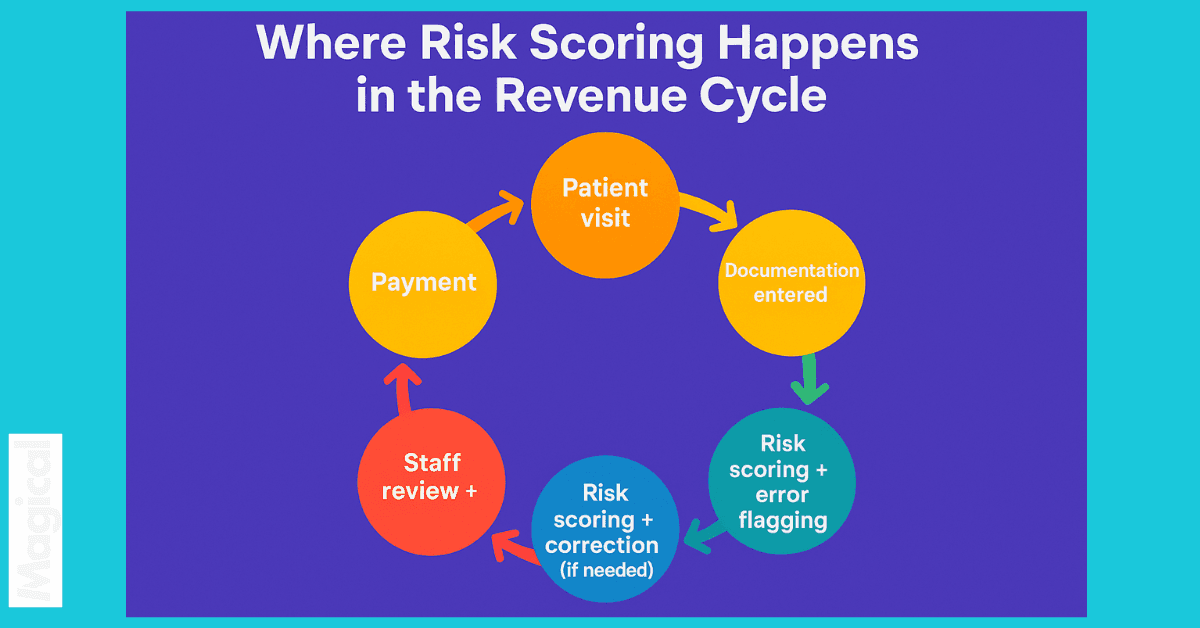 Where Risk Scoring Happens in the Revenue Cycle

Patient visit

Documentation entered

Risk scoring + error flagging

Risk scoring + correction (if needed)

Staff review +

Payment

Magical